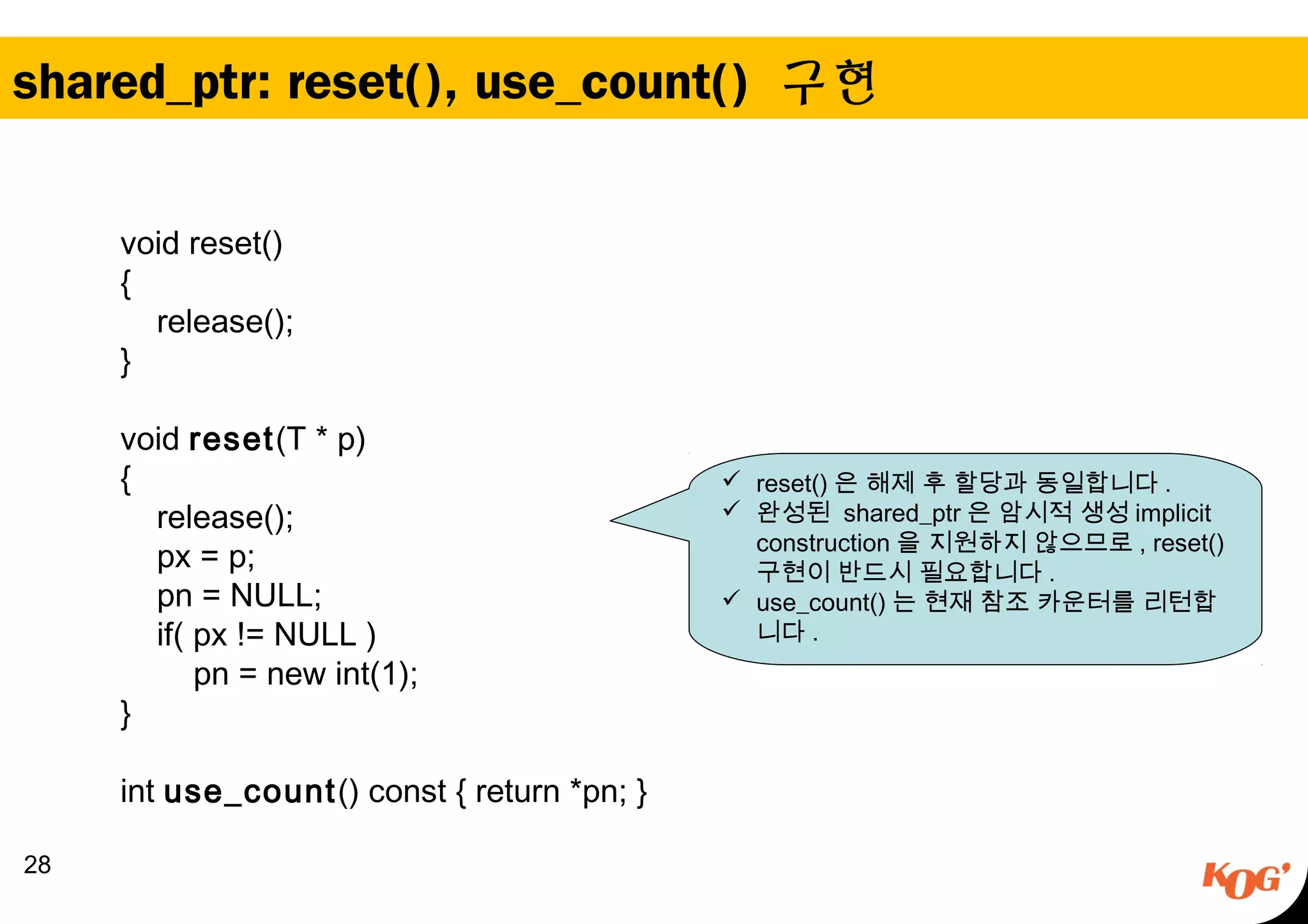 shared_ptr: reset(), use_count() 구현

void reset()
{
release();
}

void reset(T * p)
{
release();
px = p;
pn = NULL;
if( px != NULL )
pn = new int(1);
}

int use_count() const { return *pn; }

✓ reset() 은 해제 후 할당과 동일합니다 .
✓ 완성된 shared_ptr 은 암시적 생성 implicit construction 을 지원하지 않으므로 , reset() 구현이 반드시 필요합니다 .
✓ use_count() 는 현재 참조 카운터를 리턴합니다 .

28

KOG'